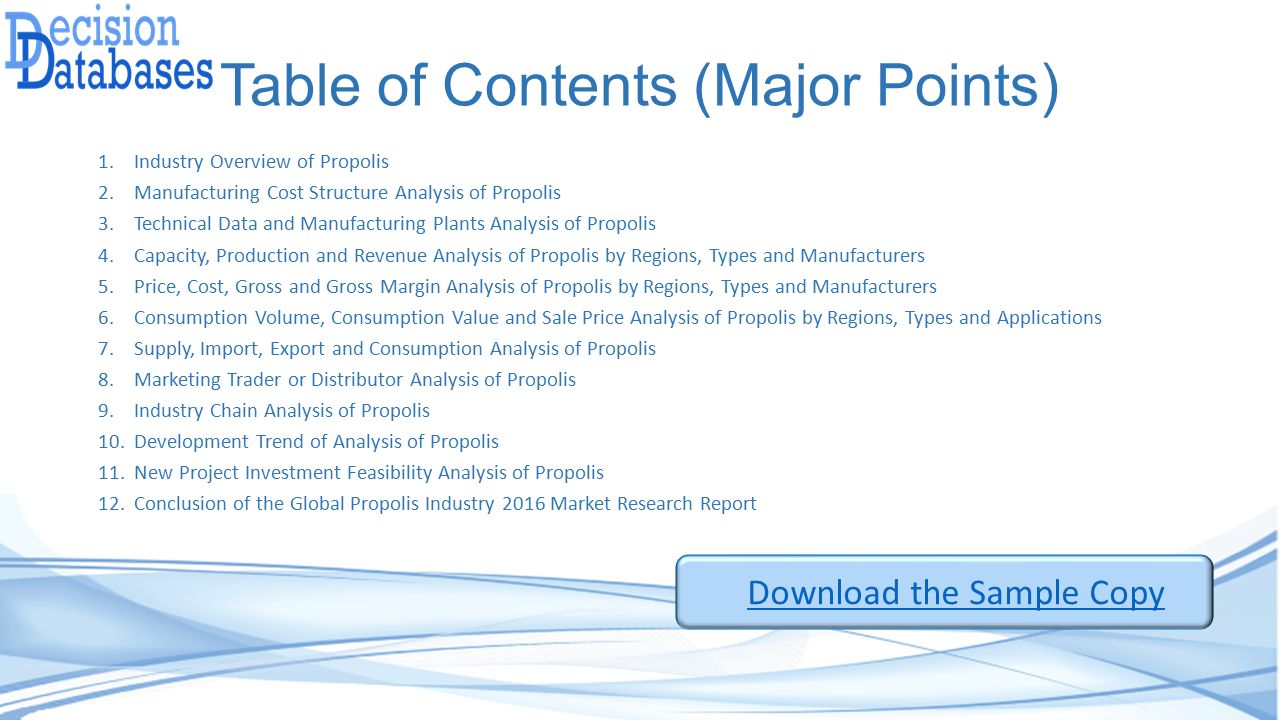 Decision Databases

Table of Contents (Major Points)

1. Industry Overview of Propolis
2. Manufacturing Cost Structure Analysis of Propolis
3. Technical Data and Manufacturing Plants Analysis of Propolis
4. Capacity, Production and Revenue Analysis of Propolis by Regions, Types and Manufacturers
5. Price, Cost, Gross and Gross Margin Analysis of Propolis by Regions, Types and Manufacturers
6. Consumption Volume, Consumption Value and Sale Price Analysis of Propolis by Regions, Types and Applications
7. Supply, Import, Export and Consumption Analysis of Propolis
8. Marketing Trader or Distributor Analysis of Propolis
9. Industry Chain Analysis of Propolis
10. Development Trend of Analysis of Propolis
11. New Project Investment Feasibility Analysis of Propolis
12. Conclusion of the Global Propolis Industry 2016 Market Research Report

Download the Sample Copy